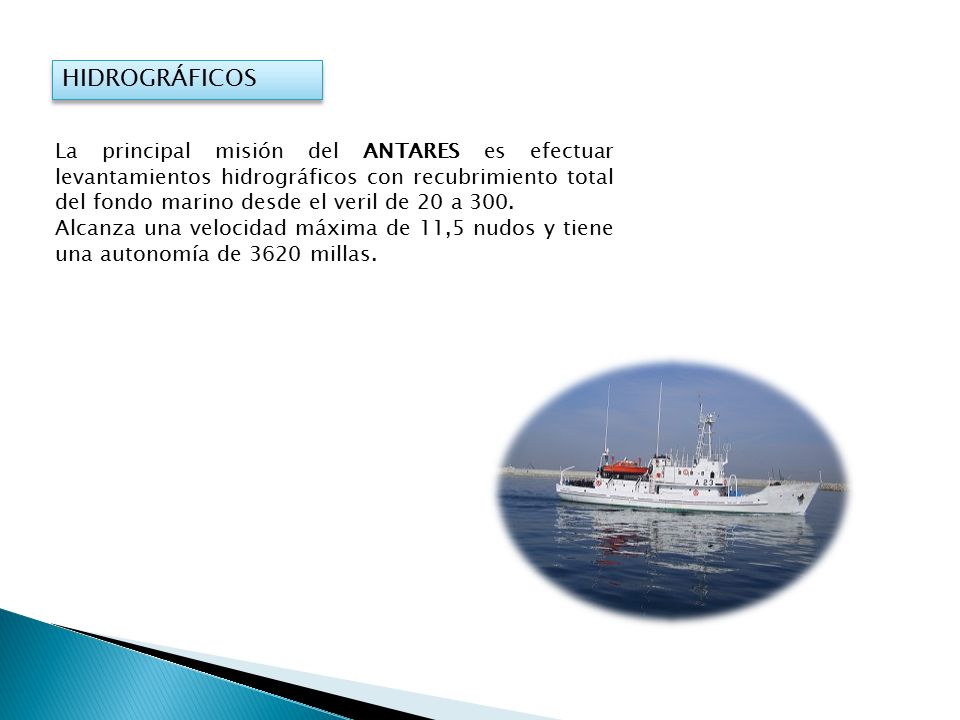 HIDROGRÁFICOS

La principal misión del ANTARES es efectuar levantamientos hidrográficos con recubrimiento total del fondo marino desde el veril de 20 a 300.
Alcanza una velocidad máxima de 11,5 nudos y tiene una autonomía de 3620 millas.

A 23